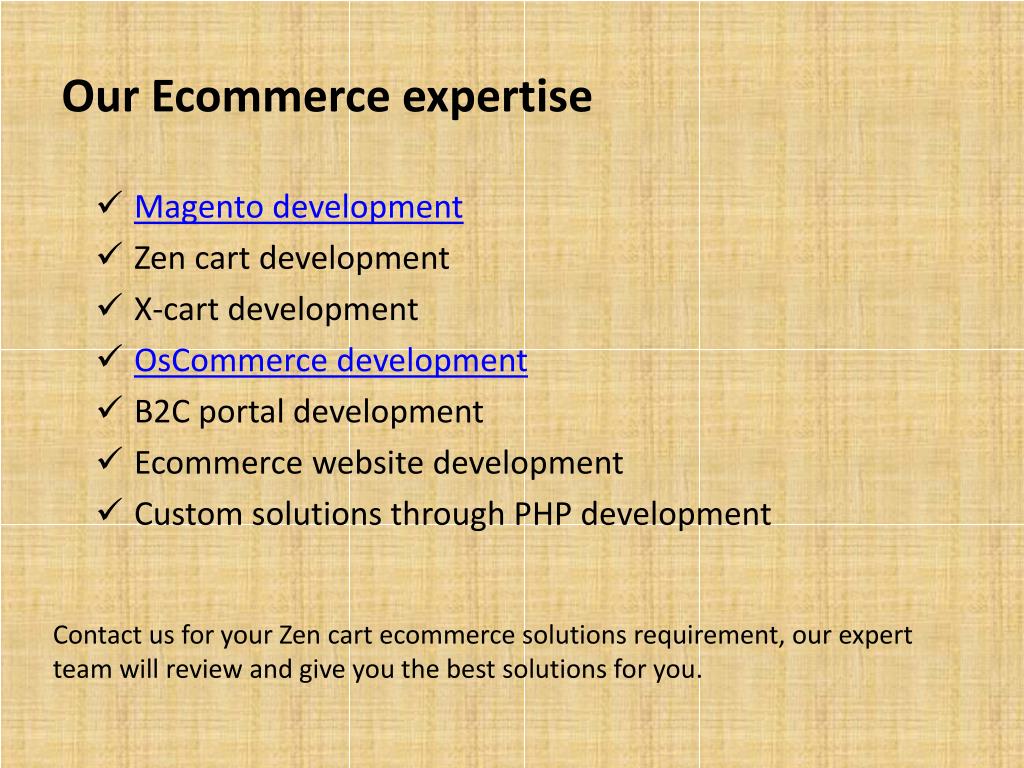 Our Ecommerce expertise

✓ Magento development
✓ Zen cart development
✓ X-cart development
✓ OsCommerce development
✓ B2C portal development
✓ Ecommerce website development
✓ Custom solutions through PHP development

Contact us for your Zen cart ecommerce solutions requirement, our expert team will review and give you the best solutions for you.